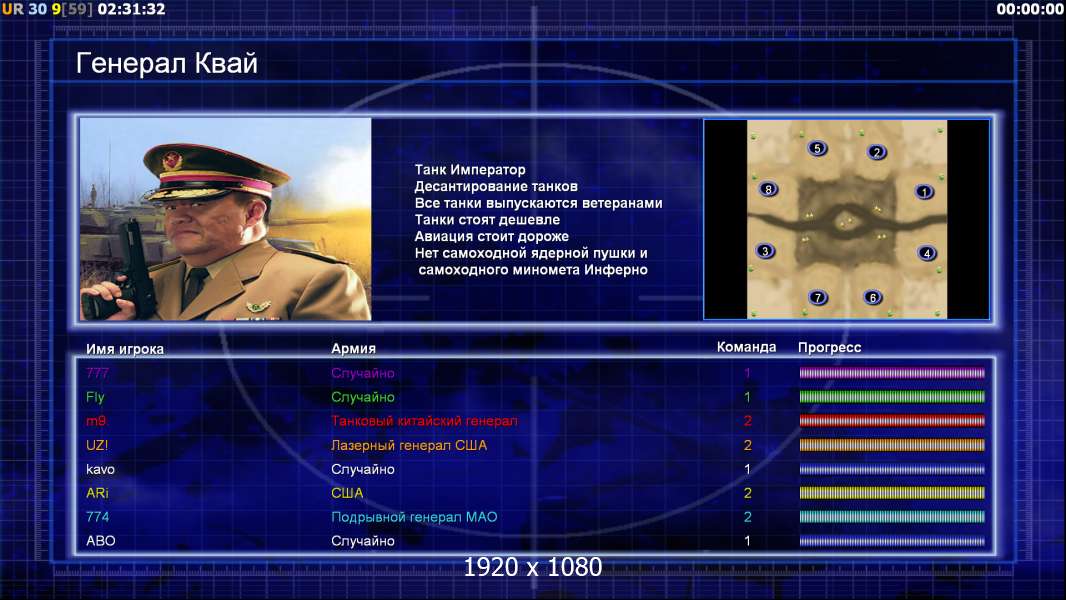 UR 30 9[59] 02:31:32

00:00:00

Генерал Квай

Танк Император
Десантирование танков
Все танки выпускаются ветеранами
Танки стоят дешевле
Авиация стоит дороже
Нет самоходной ядерной пушки и самоходного миномета Инферно

5 2 8 1 3 4 7 6

| Имя игрока | Армия | Команда | Прогресс |
|---|---|---|---|
| 777 | Случайно | 1 | |
| Fly | Случайно | 1 | |
| m9 | Танковый китайский генерал | 2 | |
| UZ! | Лазерный генерал США | 2 | |
| kavo | Случайно | 1 | |
| ARi | США | 2 | |
| 774 | Подрывной генерал МАО | 2 | |
| ABO | Случайно | 1 | |

1920 x 1080